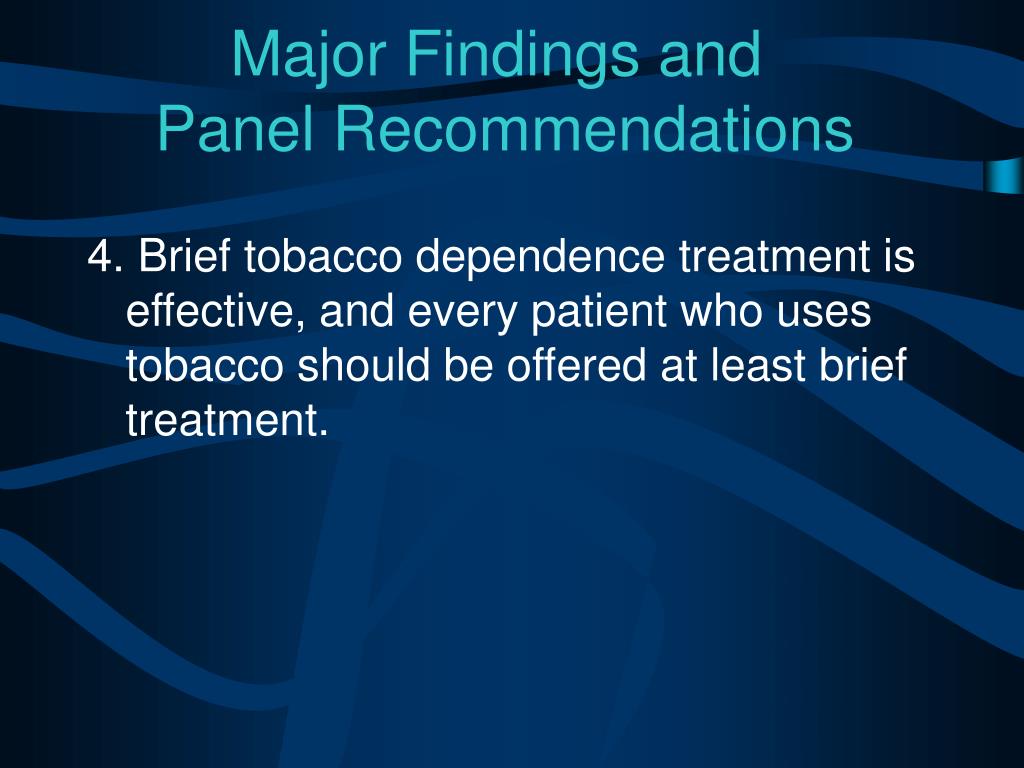 Major Findings and
Panel Recommendations

4. Brief tobacco dependence treatment is effective, and every patient who uses tobacco should be offered at least brief treatment.